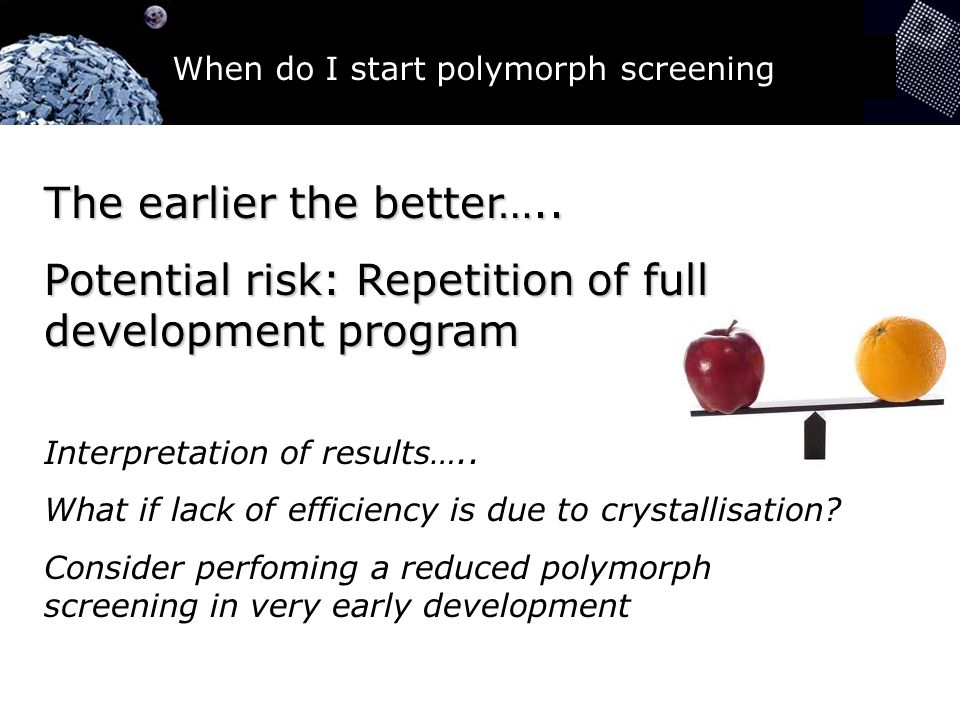 When do I start polymorph screening

The earlier the better…..

Potential risk: Repetition of full development program

Interpretation of results…..

What if lack of efficiency is due to crystallisation?

Consider perfoming a reduced polymorph screening in very early development